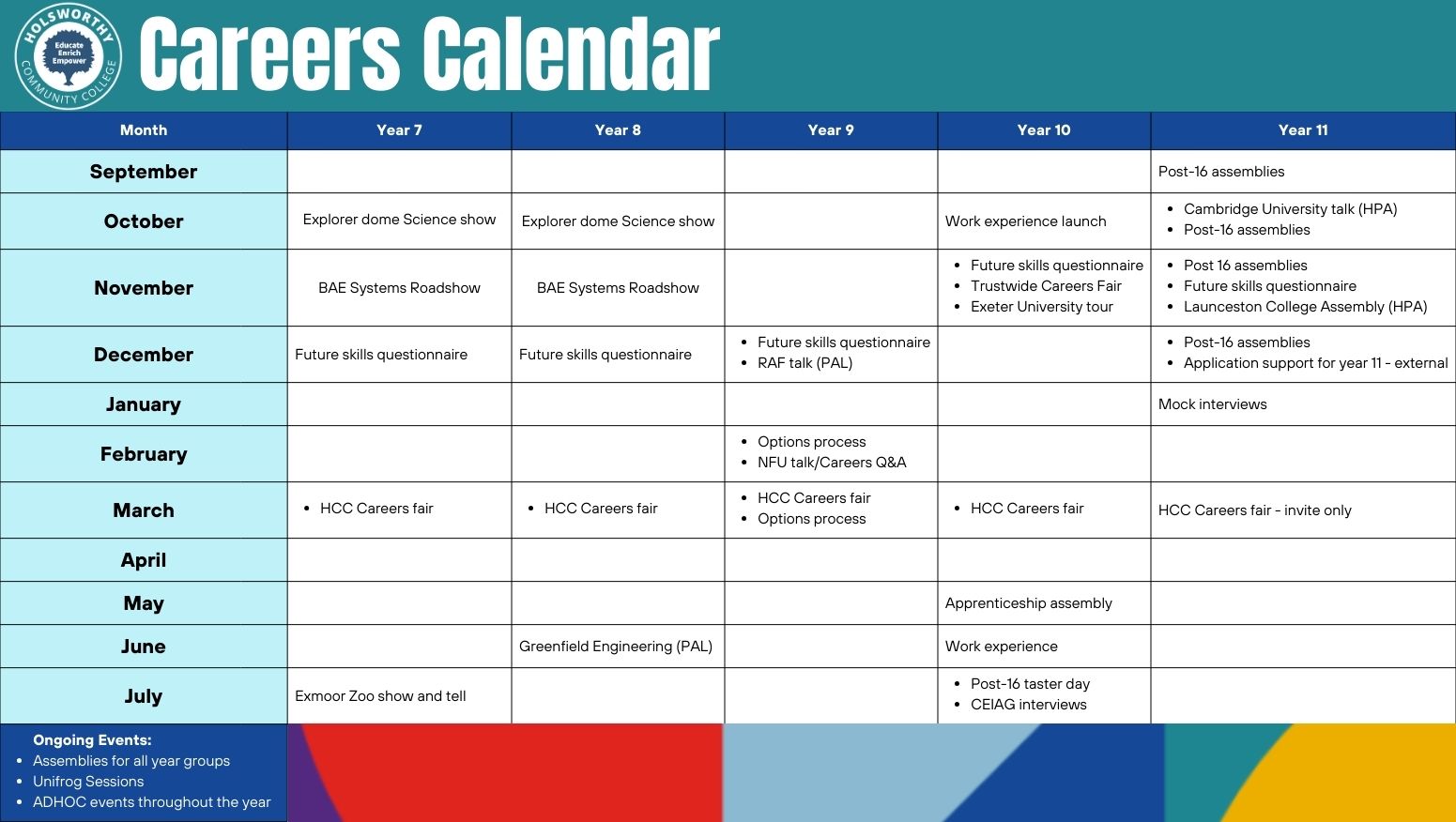 HOLSWORTHY COMMUNITY COLLEGE
Educate Enrich Empower

Careers Calendar

| Month | Year 7 | Year 8 | Year 9 | Year 10 | Year 11 |
|---|---|---|---|---|---|
| September | | | | | Post-16 assemblies |
| October | Explorer dome Science show | Explorer dome Science show | | Work experience launch | • Cambridge University talk (HPA) • Post-16 assemblies |
| November | BAE Systems Roadshow | BAE Systems Roadshow | | • Future skills questionnaire • Trustwide Careers Fair • Exeter University tour | • Post 16 assemblies • Future skills questionnaire • Launceston College Assembly (HPA) |
| December | Future skills questionnaire | Future skills questionnaire | • Future skills questionnaire • RAF talk (PAL) | | • Post-16 assemblies • Application support for year 11 - external |
| January | | | | | Mock interviews |
| February | | | • Options process • NFU talk/Careers Q&A | | |
| March | • HCC Careers fair | • HCC Careers fair | • HCC Careers fair • Options process | • HCC Careers fair | HCC Careers fair - invite only |
| April | | | | | |
| May | | | | Apprenticeship assembly | |
| June | | Greenfield Engineering (PAL) | | Work experience | |
| July | Exmoor Zoo show and tell | | | • Post-16 taster day • CEIAG interviews | |

Ongoing Events:
• Assemblies for all year groups
• Unifrog Sessions
• ADHOC events throughout the year